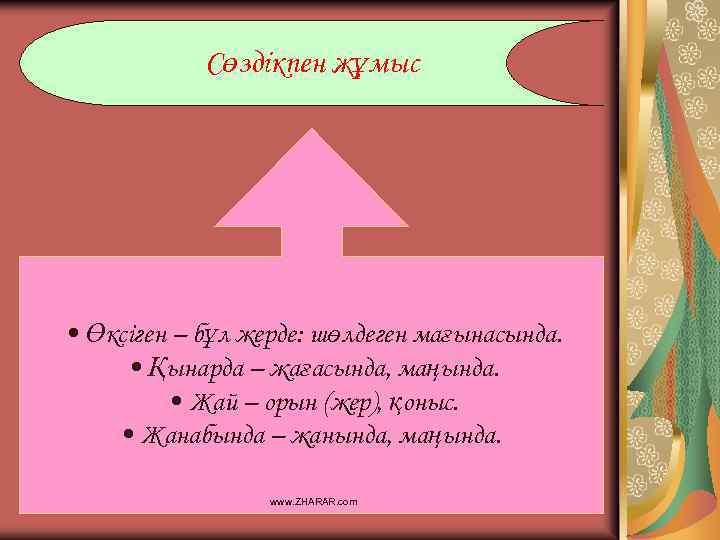 Сөздікпен жұмыс

• Өксіген – бұл жерде: шөлдеген мағынасында.
• Қынарда – жағасында, маңында.
• Жай – орын (жер), қоныс.
• Жанабында – жанында, маңында.

www.ZHARAR.com